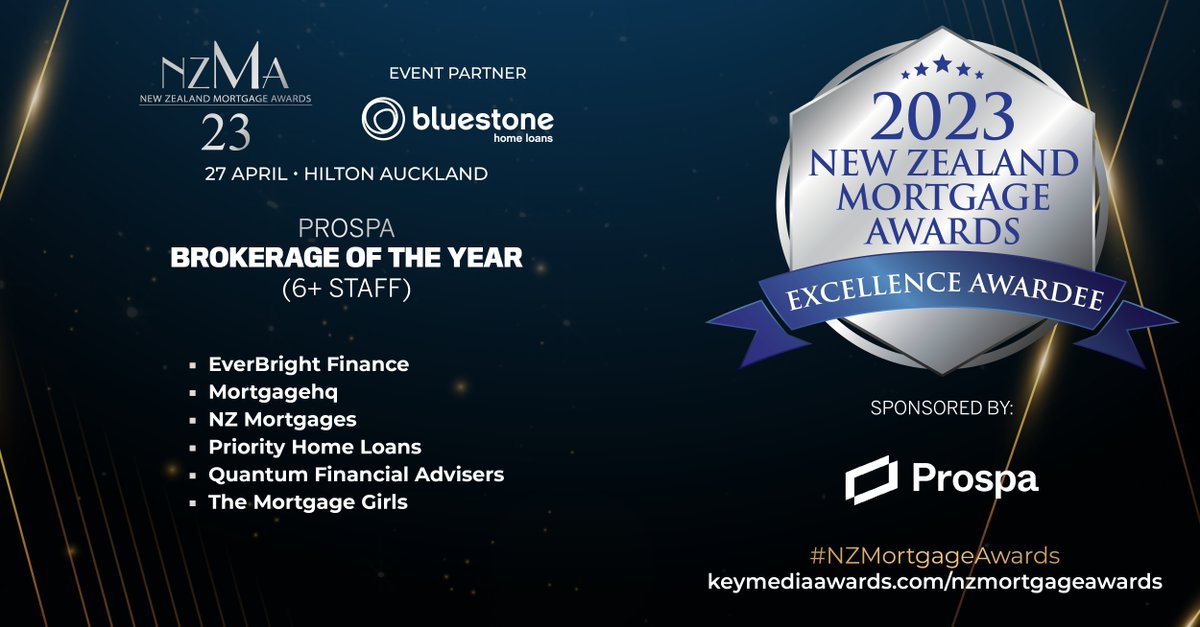 NZMA
NEW ZEALAND MORTGAGE AWARDS
23

EVENT PARTNER
bluestone
home loans

27 APRIL • HILTON AUCKLAND

PROSPA
BROKERAGE OF THE YEAR
(6+ STAFF)

- EverBright Finance
- Mortgagehq
- NZ Mortgages
- Priority Home Loans
- Quantum Financial Advisers
- The Mortgage Girls

2023
NEW ZEALAND
MORTGAGE
AWARDS
EXCELLENCE AWARDEE

SPONSORED BY:

Prospa

#NZMortgageAwards
keymediaawards.com/nzmortgageawards